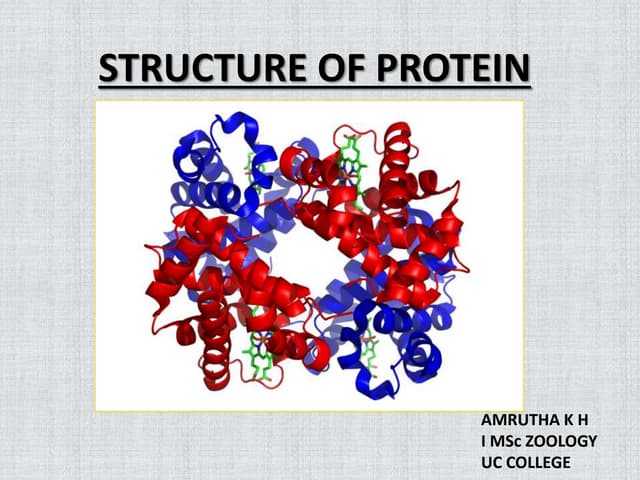 STRUCTURE OF PROTEIN

AMRUTHA K H
I MSc ZOOLOGY
UC COLLEGE